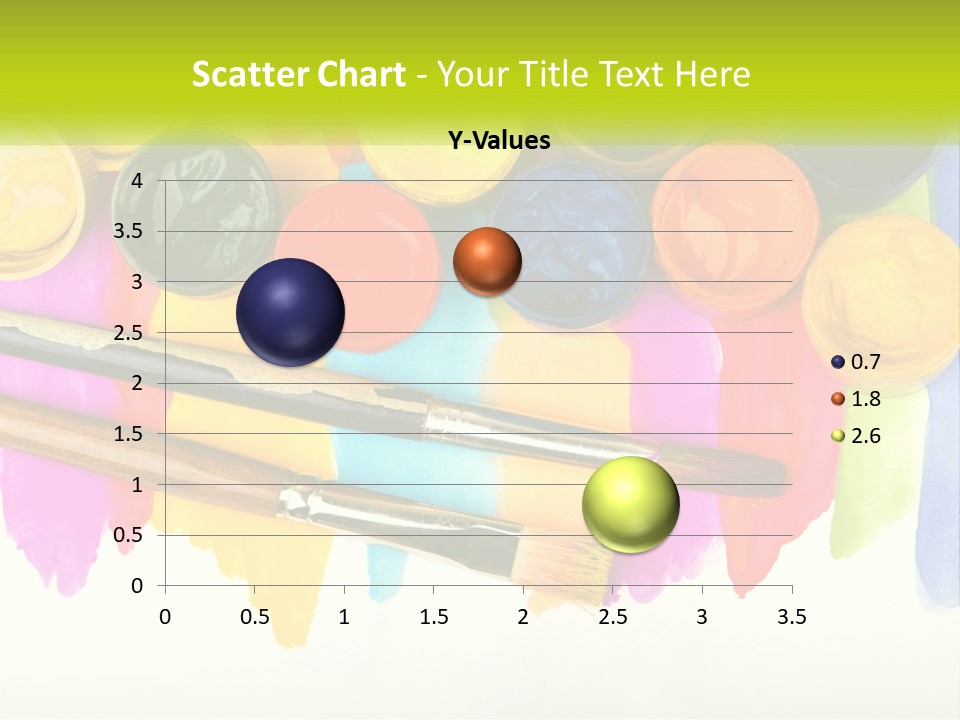 Scatter Chart - Your Title Text Here

Y-Values

4
3.5
3
2.5
2
1.5
1
0.5
0

0 0.5 1 1.5 2 2.5 3 3.5

0.7
1.8
2.6